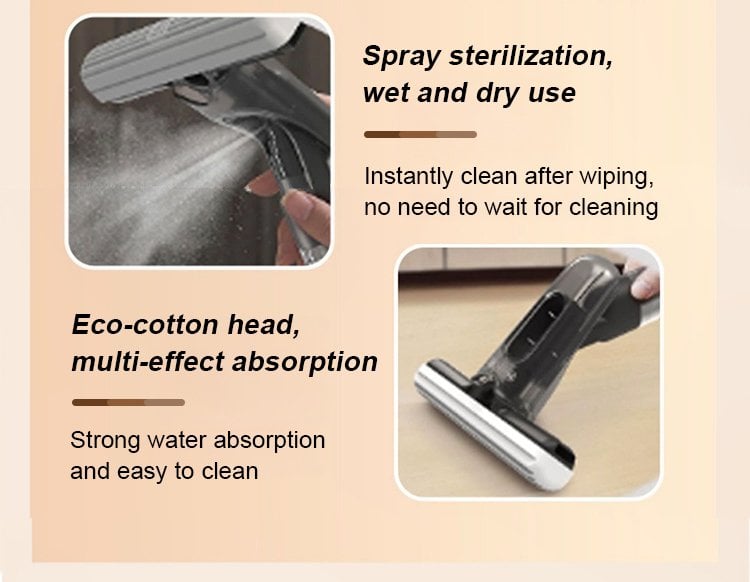 Spray sterilization, wet and dry use

Instantly clean after wiping, no need to wait for cleaning

Eco-cotton head, multi-effect absorption

Strong water absorption and easy to clean